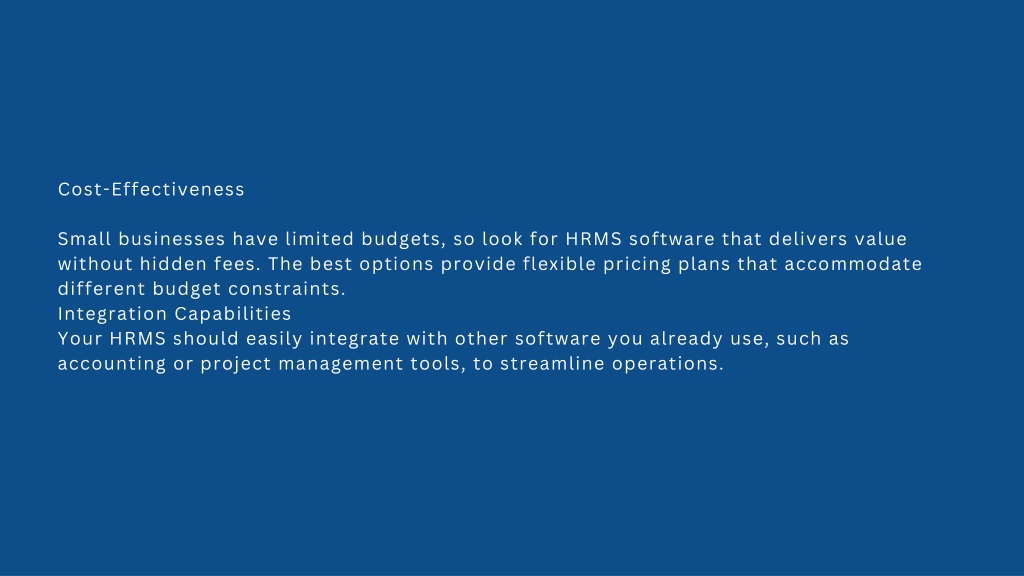 Cost-Effectiveness

Small businesses have limited budgets, so look for HRMS software that delivers value without hidden fees. The best options provide flexible pricing plans that accommodate different budget constraints.
Integration Capabilities
Your HRMS should easily integrate with other software you already use, such as accounting or project management tools, to streamline operations.